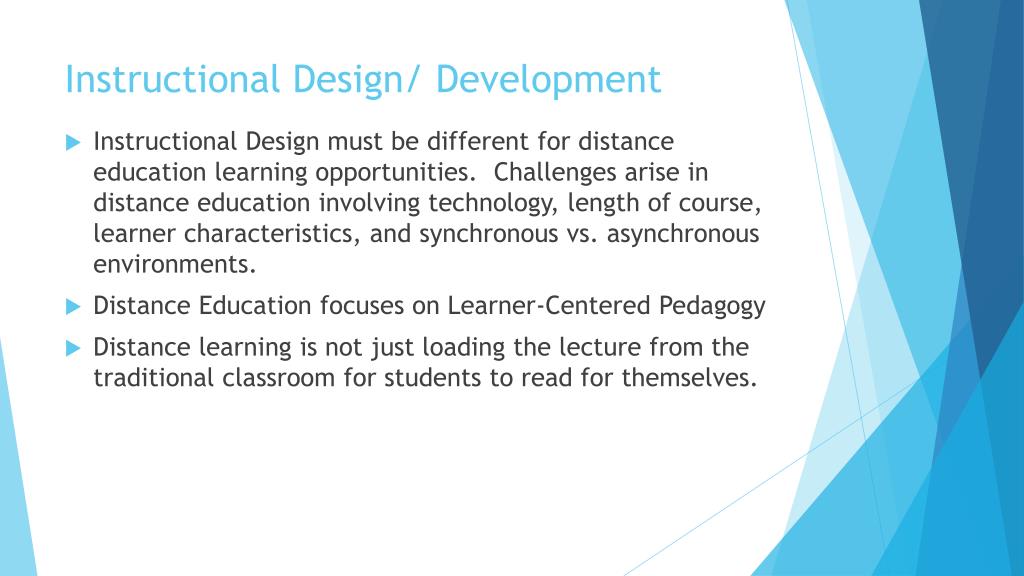 Instructional Design/ Development

Instructional Design must be different for distance education learning opportunities. Challenges arise in distance education involving technology, length of course, learner characteristics, and synchronous vs. asynchronous environments.

Distance Education focuses on Learner-Centered Pedagogy

Distance learning is not just loading the lecture from the traditional classroom for students to read for themselves.